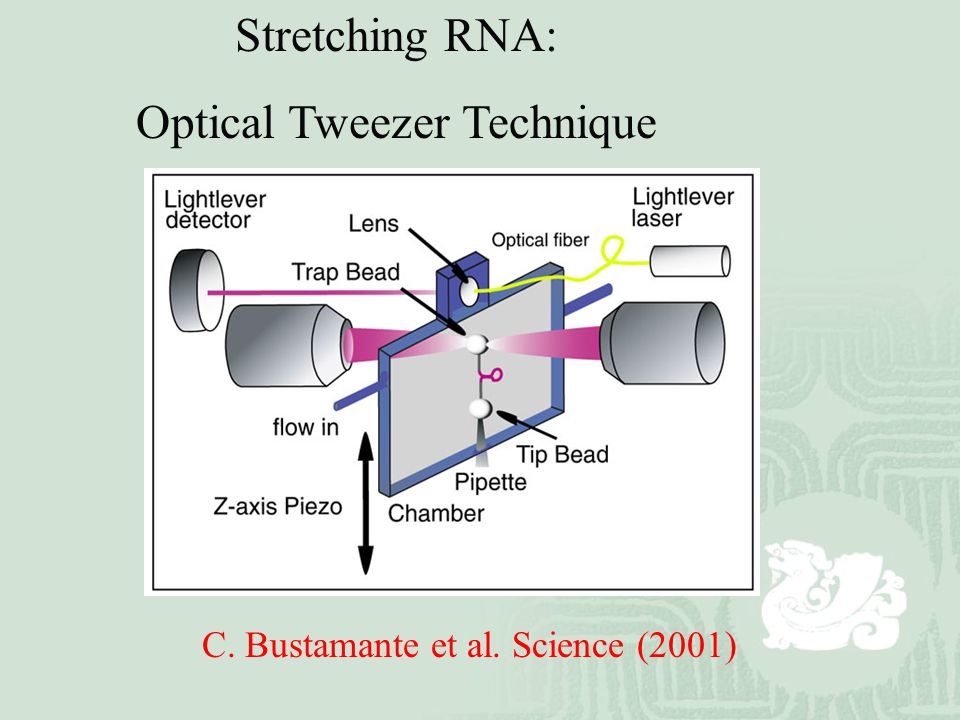 Stretching RNA:

Optical Tweezer Technique

Lightlever detector

Lens

Optical fiber

Lightlever laser

Trap Bead

flow in

Tip Bead

Pipette

Z-axis Piezo

Chamber

C. Bustamante et al. Science (2001)